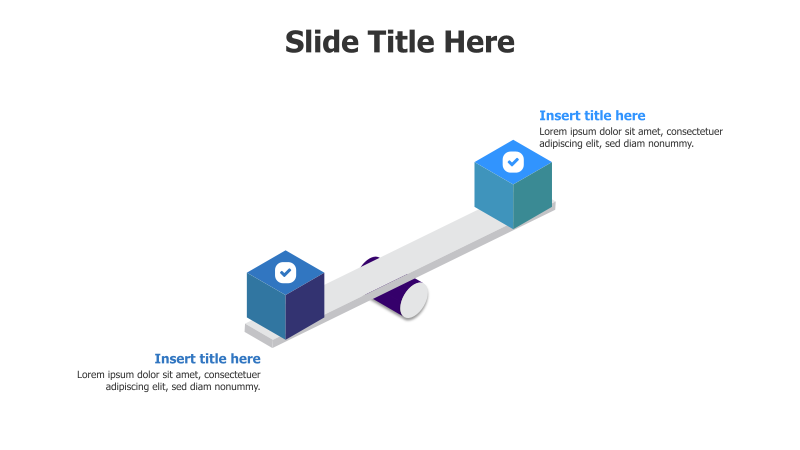 Slide Title Here

Insert title here
Lorem ipsum dolor sit amet, consectetuer adipiscing elit, sed diam nonummy.

Insert title here
Lorem ipsum dolor sit amet, consectetuer adipiscing elit, sed diam nonummy.